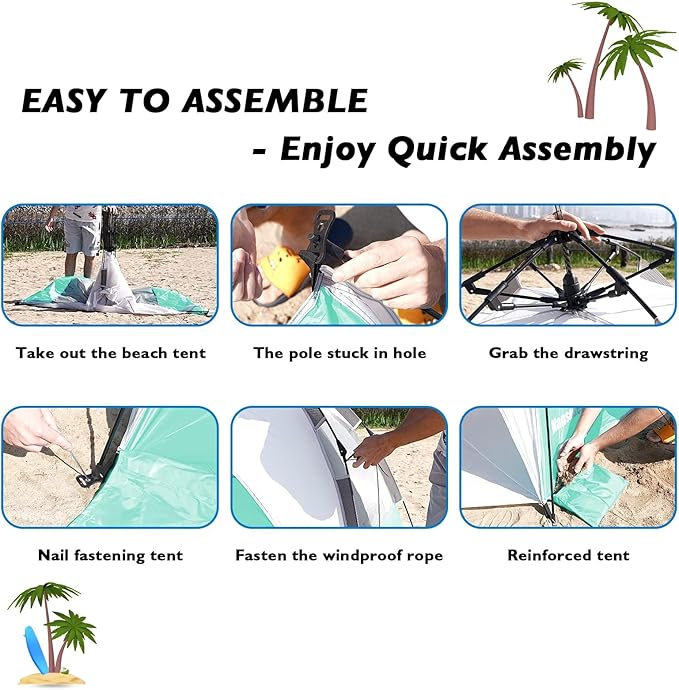 EASY TO ASSEMBLE

- Enjoy Quick Assembly

Take out the beach tent

The pole stuck in hole

Grab the drawstring

Nail fastening tent

Fasten the windproof rope

Reinforced tent